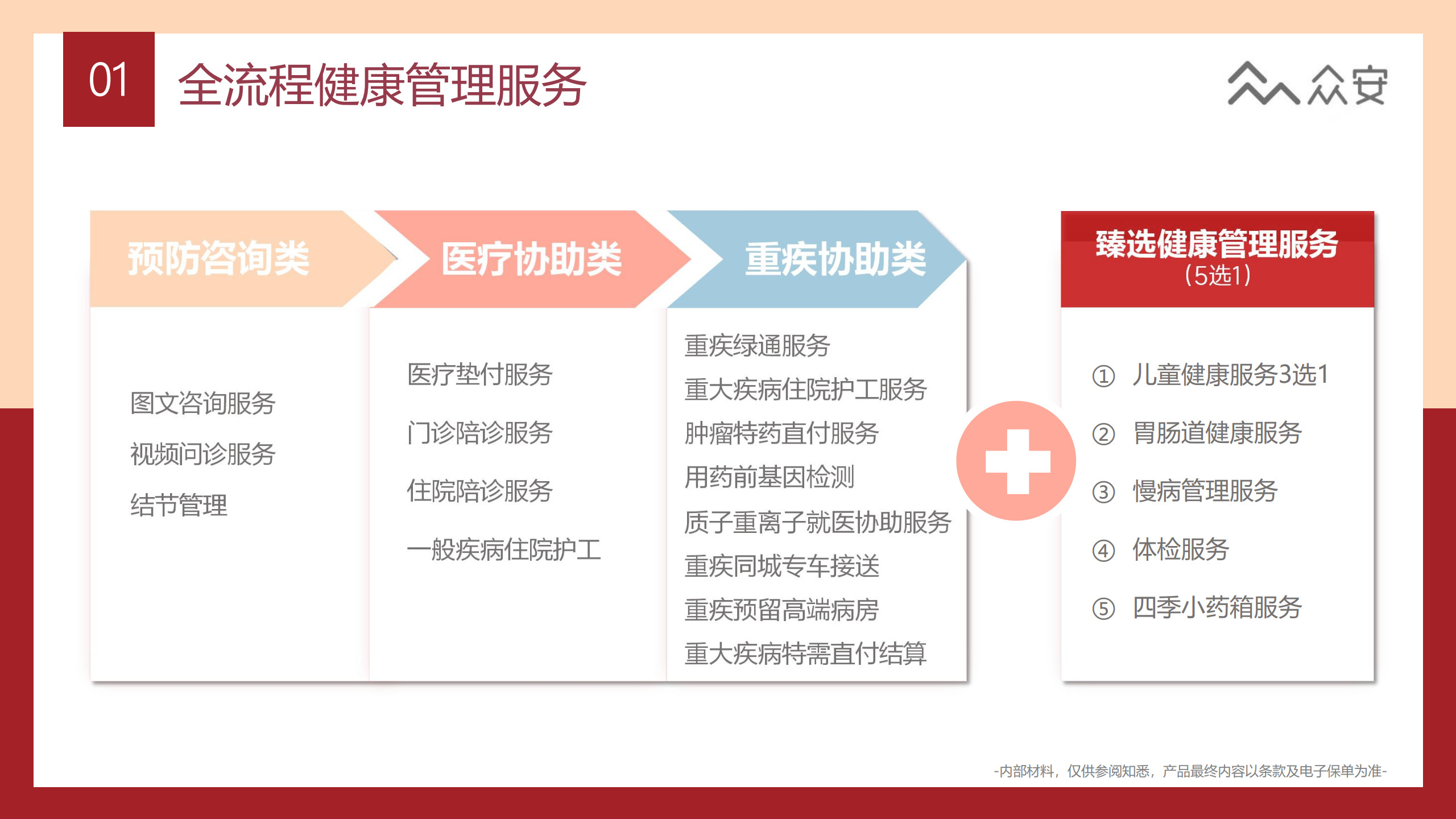 01 全流程健康管理服务

众安

预防咨询类

图文咨询服务
视频问诊服务
结节管理

医疗协助类

医疗垫付服务
门诊陪诊服务
住院陪诊服务
一般疾病住院护工

重疾协助类

重疾绿通服务
重大疾病住院护工服务
肿瘤特药直付服务
用药前基因检测
质子重离子就医协助服务
重疾同城专车接送
重疾预留高端病房
重大疾病特需直付结算

臻选健康管理服务
(5选1)

① 儿童健康服务3选1
② 胃肠道健康服务
③ 慢病管理服务
④ 体检服务
⑤ 四季小药箱服务

-内部材料，仅供参阅知悉，产品最终内容以条款及电子保单为准-